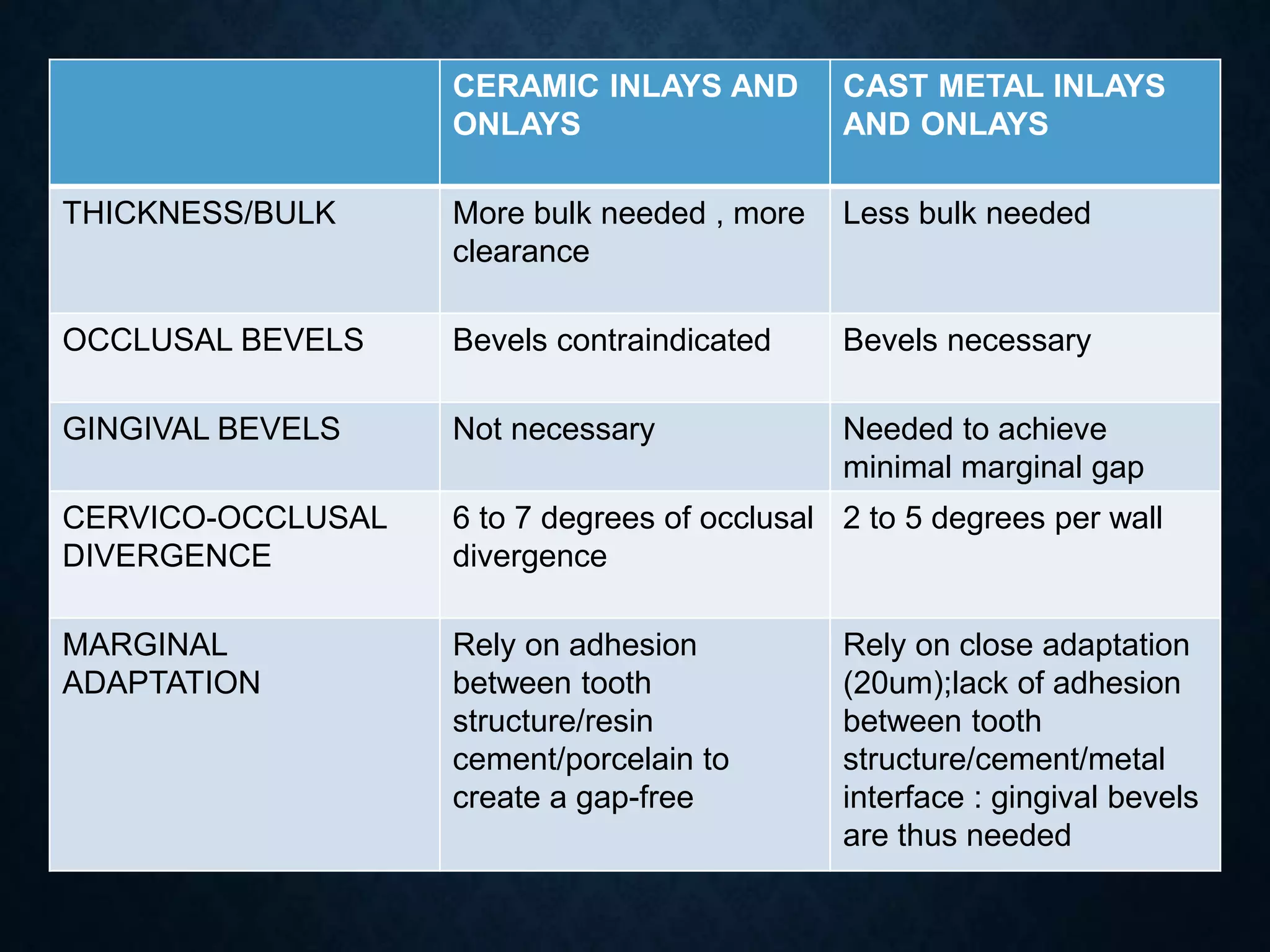 |  | CERAMIC INLAYS AND ONLAYS | CAST METAL INLAYS AND ONLAYS |
|---|---|---|
| THICKNESS/BULK | More bulk needed , more clearance | Less bulk needed |
| OCCLUSAL BEVELS | Bevels contraindicated | Bevels necessary |
| GINGIVAL BEVELS | Not necessary | Needed to achieve minimal marginal gap |
| CERVICO-OCCLUSAL DIVERGENCE | 6 to 7 degrees of occlusal divergence | 2 to 5 degrees per wall |
| MARGINAL ADAPTATION | Rely on adhesion between tooth structure/resin cement/porcelain to create a gap-free | Rely on close adaptation (20um);lack of adhesion between tooth structure/cement/metal interface : gingival bevels are thus needed |